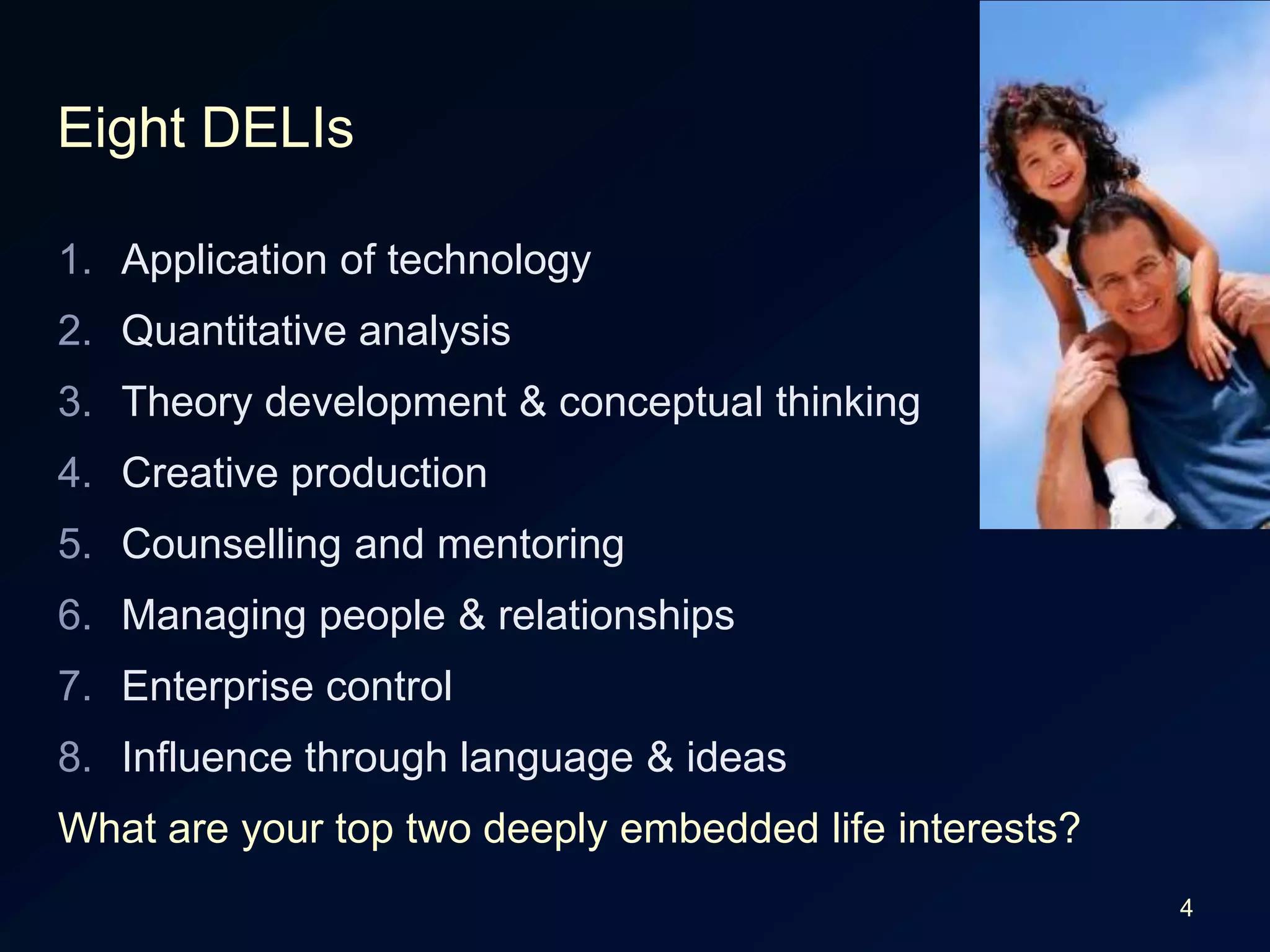 Eight DELIs

1. Application of technology
2. Quantitative analysis
3. Theory development & conceptual thinking
4. Creative production
5. Counselling and mentoring
6. Managing people & relationships
7. Enterprise control
8. Influence through language & ideas

What are your top two deeply embedded life interests?

4